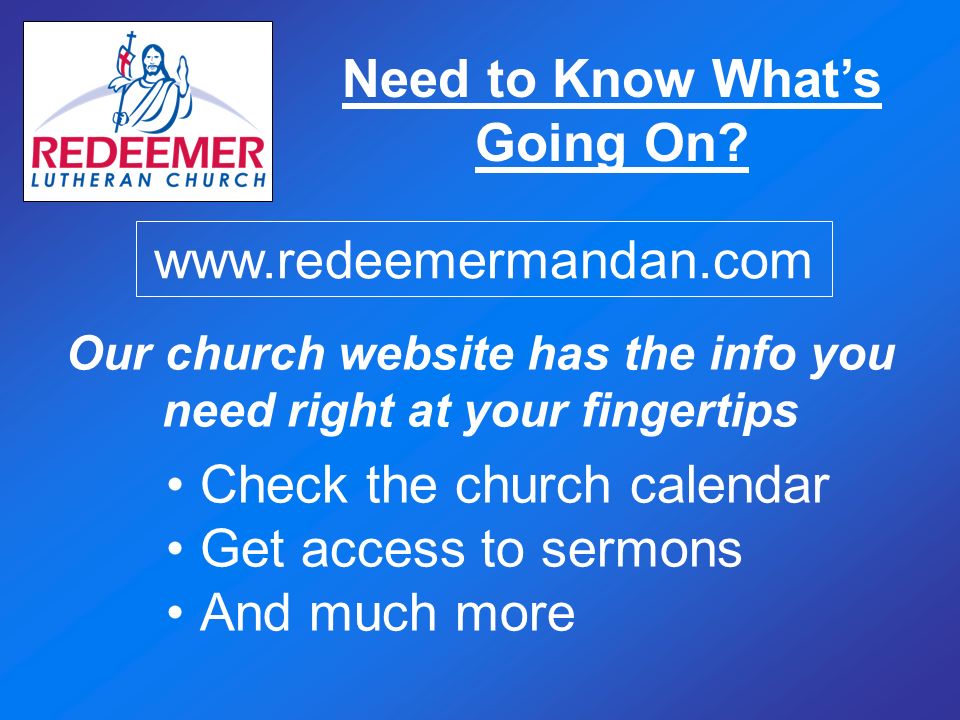 REDEEMER
LUTHERAN CHURCH

Need to Know What's Going On?

www.redeemermandan.com

Our church website has the info you need right at your fingertips

• Check the church calendar
• Get access to sermons
• And much more